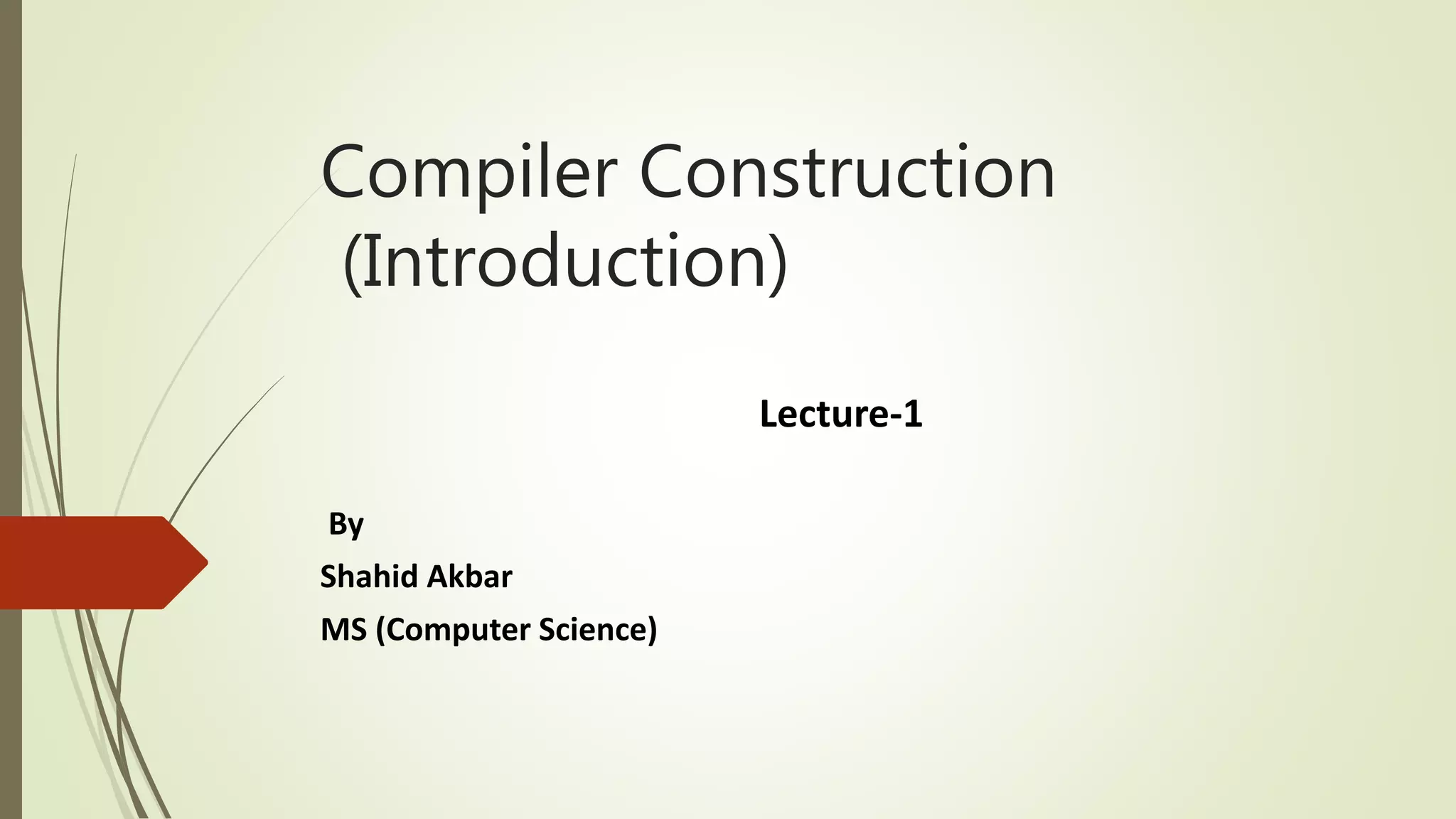 Compiler Construction
(Introduction)

Lecture-1

By
Shahid Akbar
MS (Computer Science)